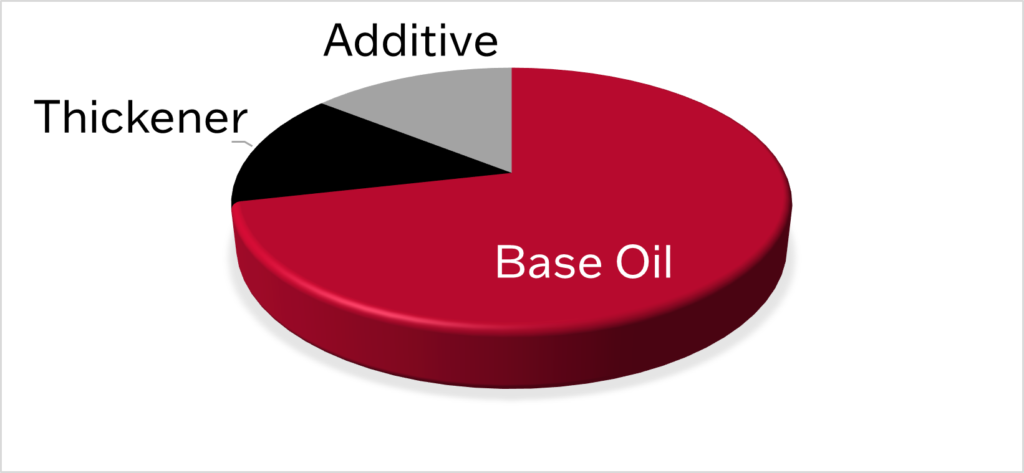 Additive
Thickener
Base Oil